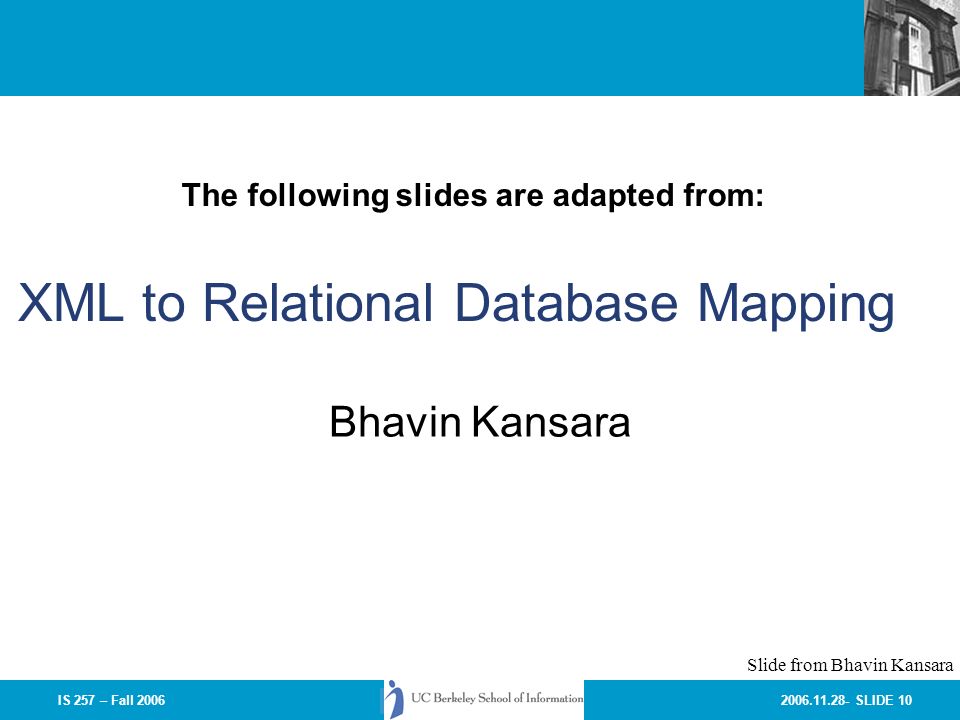 The following slides are adapted from:

XML to Relational Database Mapping

Bhavin Kansara

Slide from Bhavin Kansara

IS 257 – Fall 2006

UC Berkeley School of Information

2006.11.28- SLIDE 10